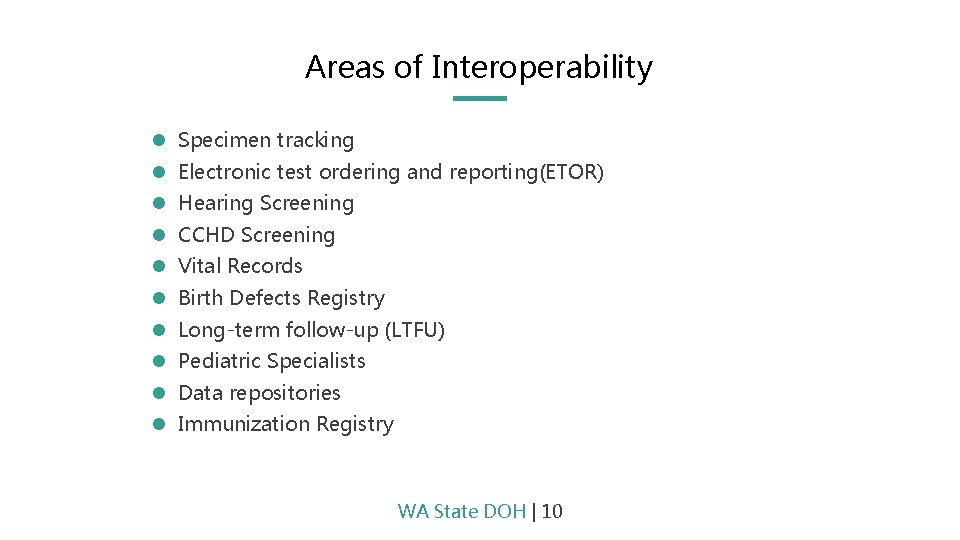 Areas of Interoperability

- Specimen tracking
- Electronic test ordering and reporting(ETOR)
- Hearing Screening
- CCHD Screening
- Vital Records
- Birth Defects Registry
- Long-term follow-up (LTFU)
- Pediatric Specialists
- Data repositories
- Immunization Registry

WA State DOH | 10